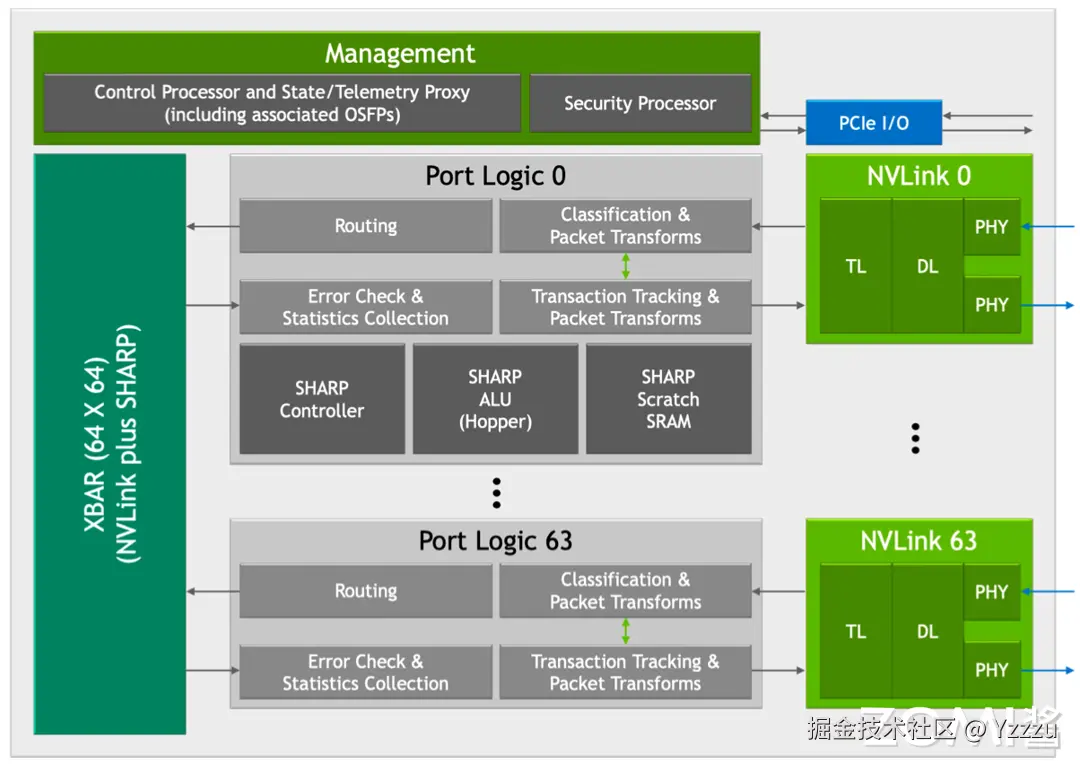 Management

Control Processor and State/Telemetry Proxy (including associated OSFPs)

Security Processor

PCIe I/O

XBAR (64 X 64) (NVLink plus SHARP)

Port Logic 0

Routing

Classification & Packet Transforms

Error Check & Statistics Collection

Transaction Tracking & Packet Transforms

SHARP Controller

SHARP ALU (Hopper)

SHARP Scratch SRAM

NVLink 0

TL

DL

PHY

PHY

Port Logic 63

Routing

Classification & Packet Transforms

Error Check & Statistics Collection

Transaction Tracking & Packet Transforms

NVLink 63

TL

DL

PHY

PHY

掘金技术社区 @ Yzzzu